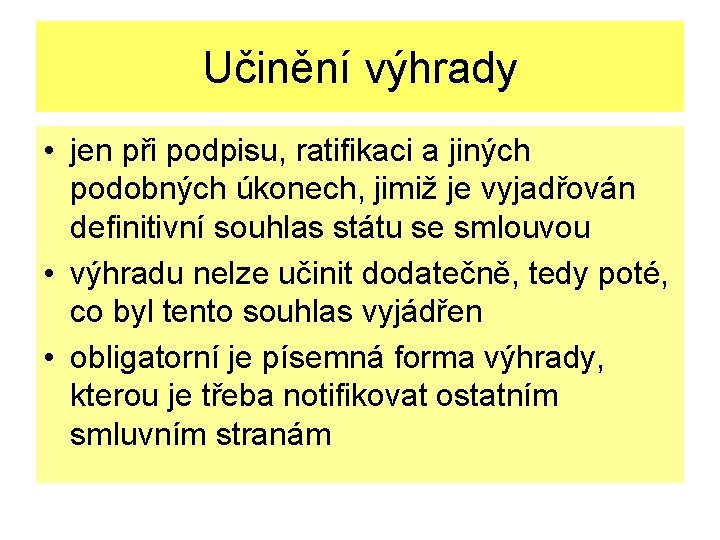 Učinění výhrady

• jen při podpisu, ratifikaci a jiných podobných úkonech, jimiž je vyjadřován definitivní souhlas státu se smlouvou
• výhradu nelze učinit dodatečně, tedy poté, co byl tento souhlas vyjádřen
• obligatorní je písemná forma výhrady, kterou je třeba notifikovat ostatním smluvním stranám